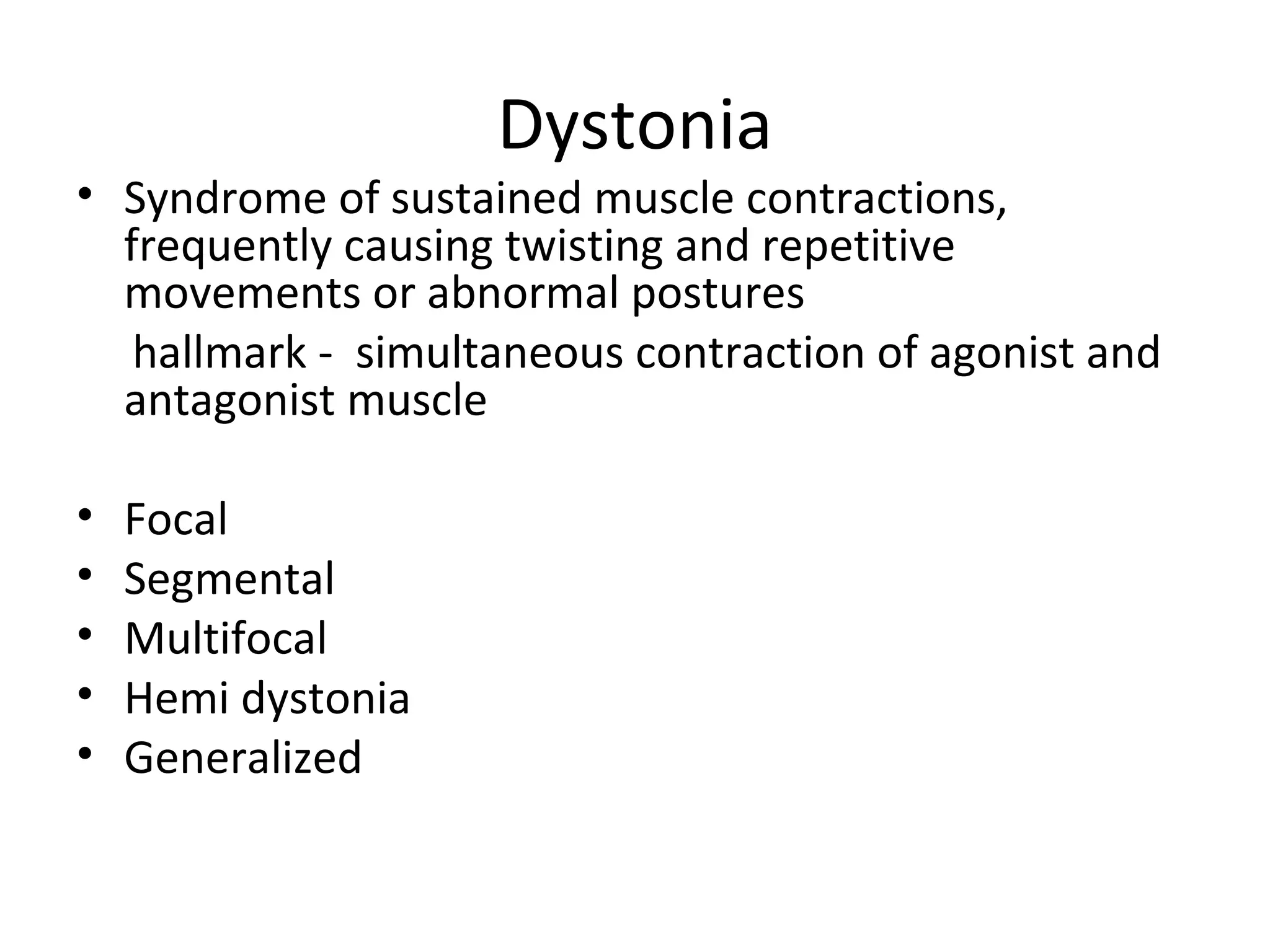 Dystonia

• Syndrome of sustained muscle contractions, frequently causing twisting and repetitive movements or abnormal postures

hallmark - simultaneous contraction of agonist and antagonist muscle

• Focal
• Segmental
• Multifocal
• Hemi dystonia
• Generalized